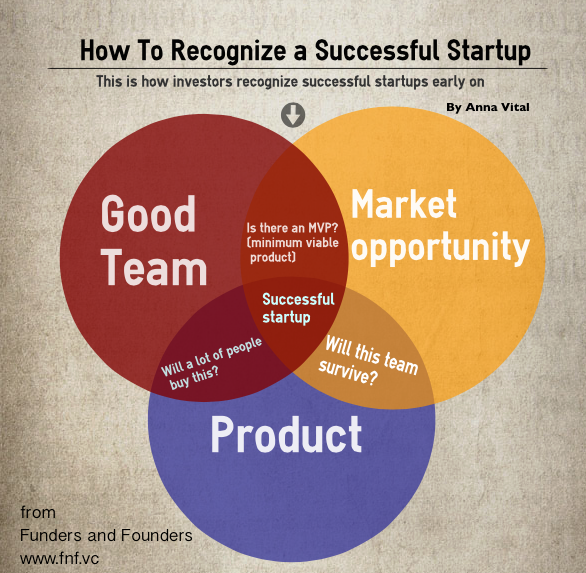 How To Recognize a Successful Startup

This is how investors recognize successful startups early on

By Anna Vital

Good Team

Market opportunity

Is there an MVP? (minimum viable product)

Successful startup

Will a lot of people buy this?

Will this team survive?

Product

from
Funders and Founders
www.fnf.vc